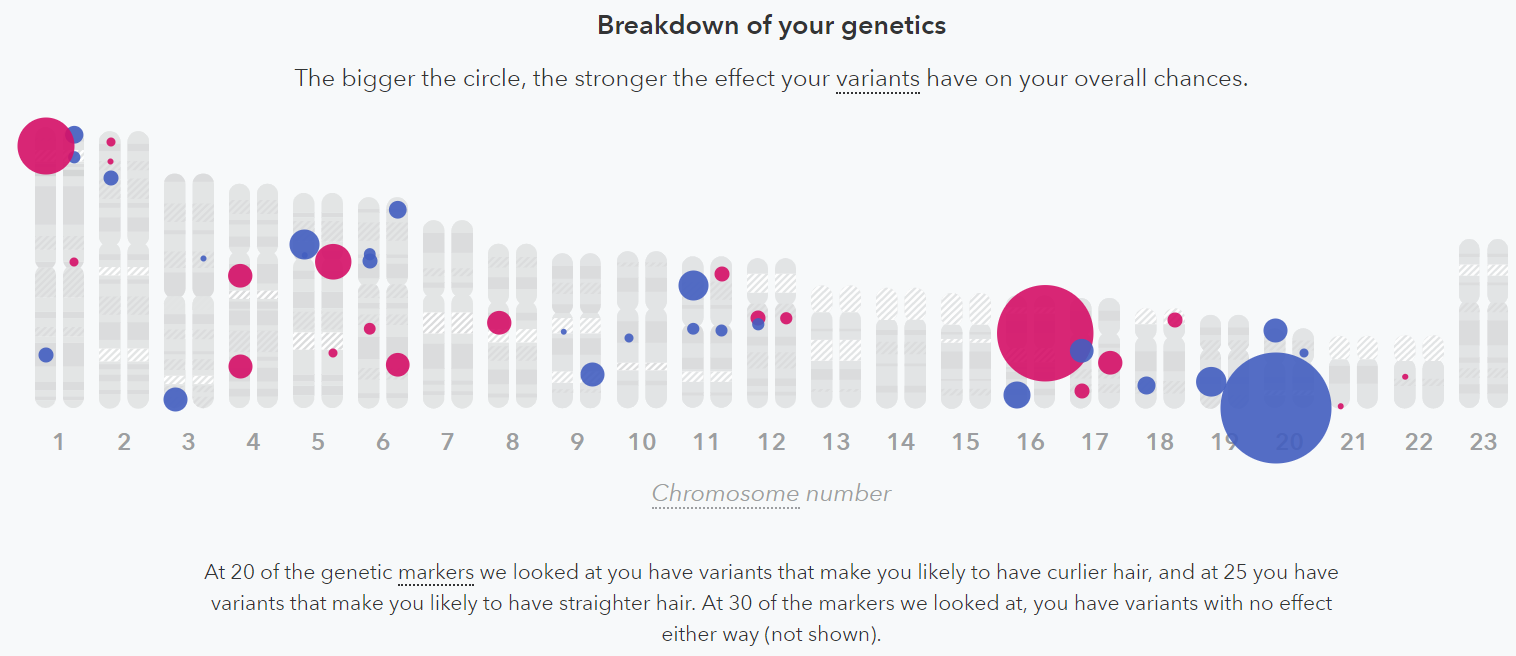 Breakdown of your genetics

The bigger the circle, the stronger the effect your variants have on your overall chances.

1 2 3 4 5 6 7 8 9 10 11 12 13 14 15 16 17 18 19 20 21 22 23

Chromosome number

At 20 of the genetic markers we looked at you have variants that make you likely to have curlier hair, and at 25 you have variants that make you likely to have straighter hair. At 30 of the markers we looked at, you have variants with no effect either way (not shown).